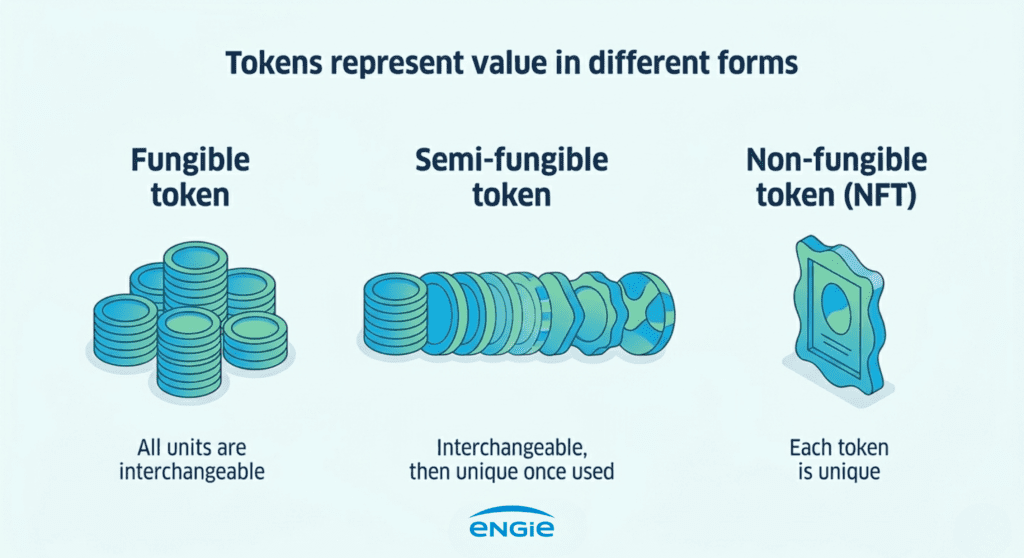 Tokens represent value in different forms

Fungible token

All units are interchangeable

Semi-fungible token

Interchangeable, then unique once used

Non-fungible token (NFT)

Each token is unique

ENGIE